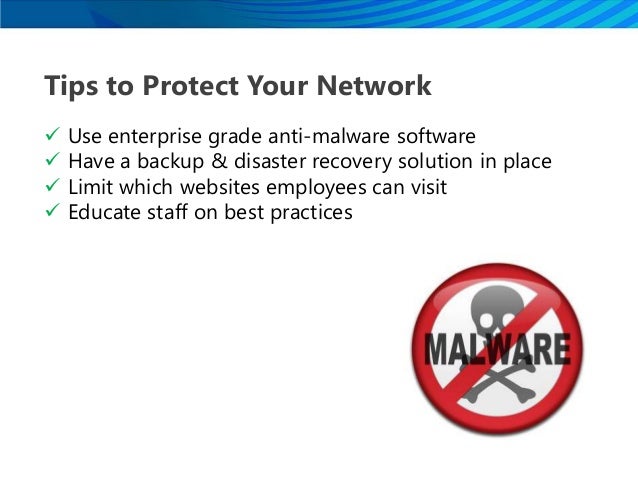 Tips to Protect Your Network

✓ Use enterprise grade anti-malware software
✓ Have a backup & disaster recovery solution in place
✓ Limit which websites employees can visit
✓ Educate staff on best practices

MALWARE